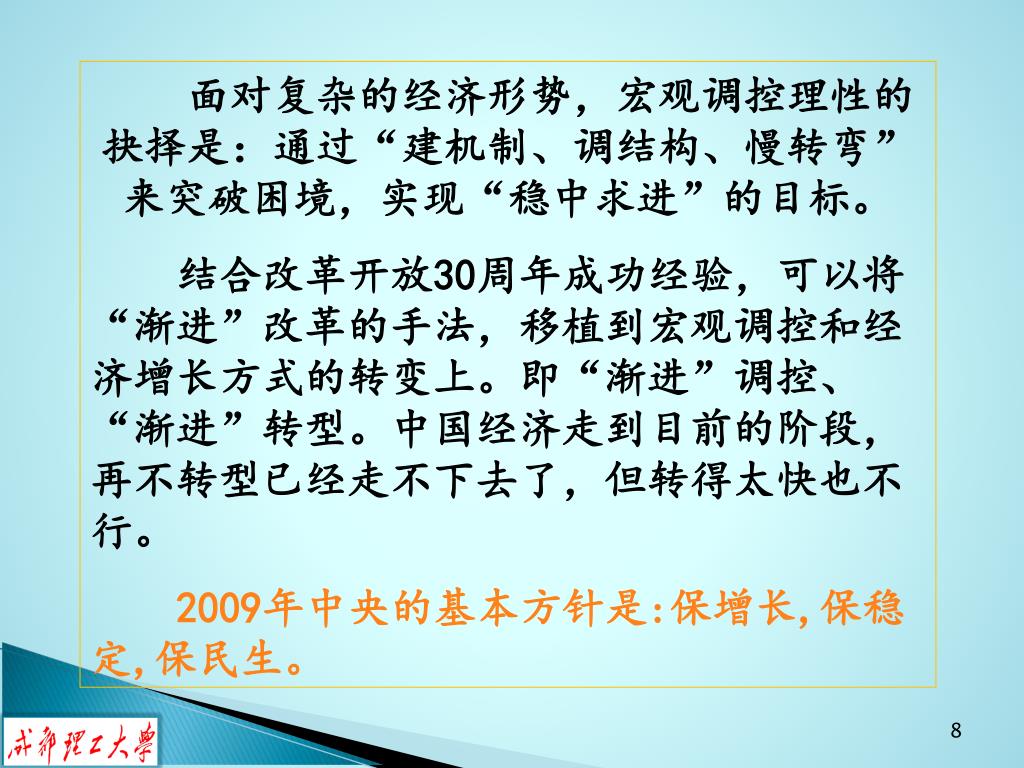 面对复杂的经济形势，宏观调控理性的抉择是：通过“建机制、调结构、慢转弯”来突破困境，实现“稳中求进”的目标。

结合改革开放30周年成功经验，可以将“渐进”改革的手法，移植到宏观调控和经济增长方式的转变上。即“渐进”调控、“渐进”转型。中国经济走到目前的阶段，再不转型已经走不下去了，但转得太快也不行。

2009年中央的基本方针是:保增长,保稳定,保民生。

成都理工大學

8